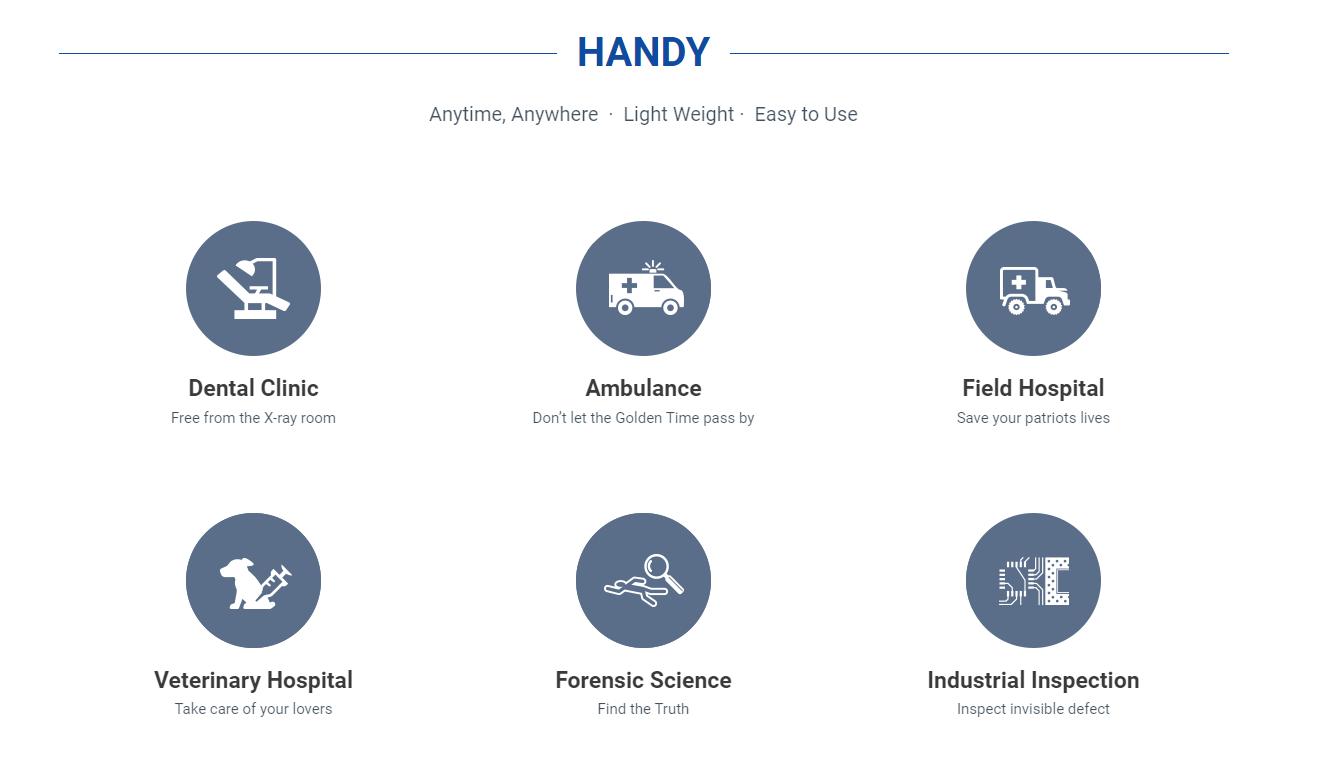 HANDY

Anytime, Anywhere · Light Weight · Easy to Use

Dental Clinic
Free from the X-ray room

Ambulance
Don't let the Golden Time pass by

Field Hospital
Save your patriots lives

Veterinary Hospital
Take care of your lovers

Forensic Science
Find the Truth

Industrial Inspection
Inspect invisible defect